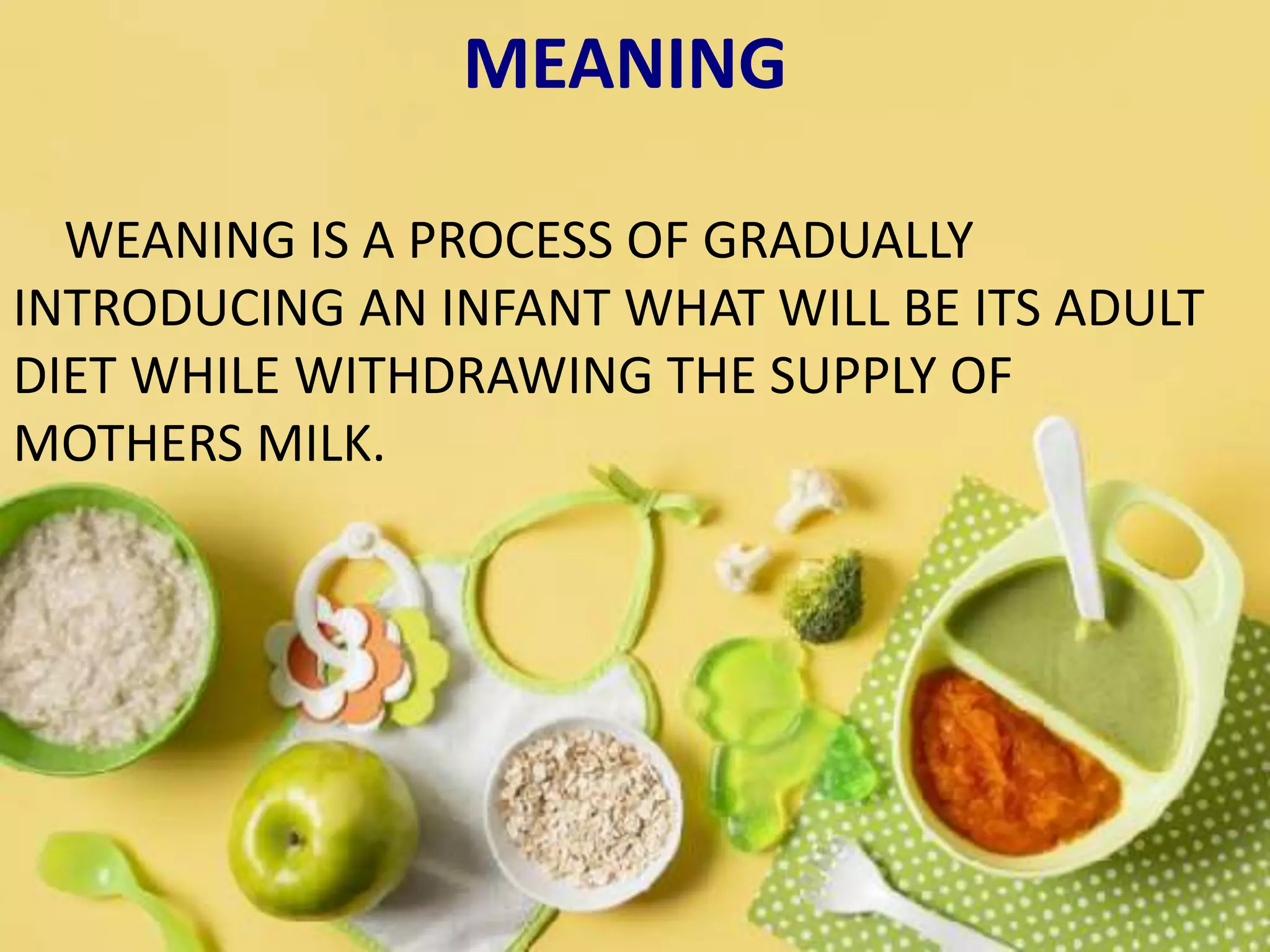 MEANING

WEANING IS A PROCESS OF GRADUALLY INTRODUCING AN INFANT WHAT WILL BE ITS ADULT DIET WHILE WITHDRAWING THE SUPPLY OF MOTHERS MILK.